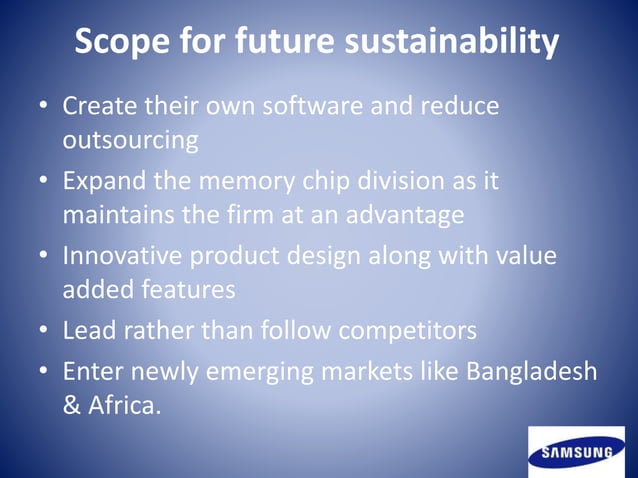 Scope for future sustainability

• Create their own software and reduce outsourcing
• Expand the memory chip division as it maintains the firm at an advantage
• Innovative product design along with value added features
• Lead rather than follow competitors
• Enter newly emerging markets like Bangladesh & Africa.

SAMSUNG